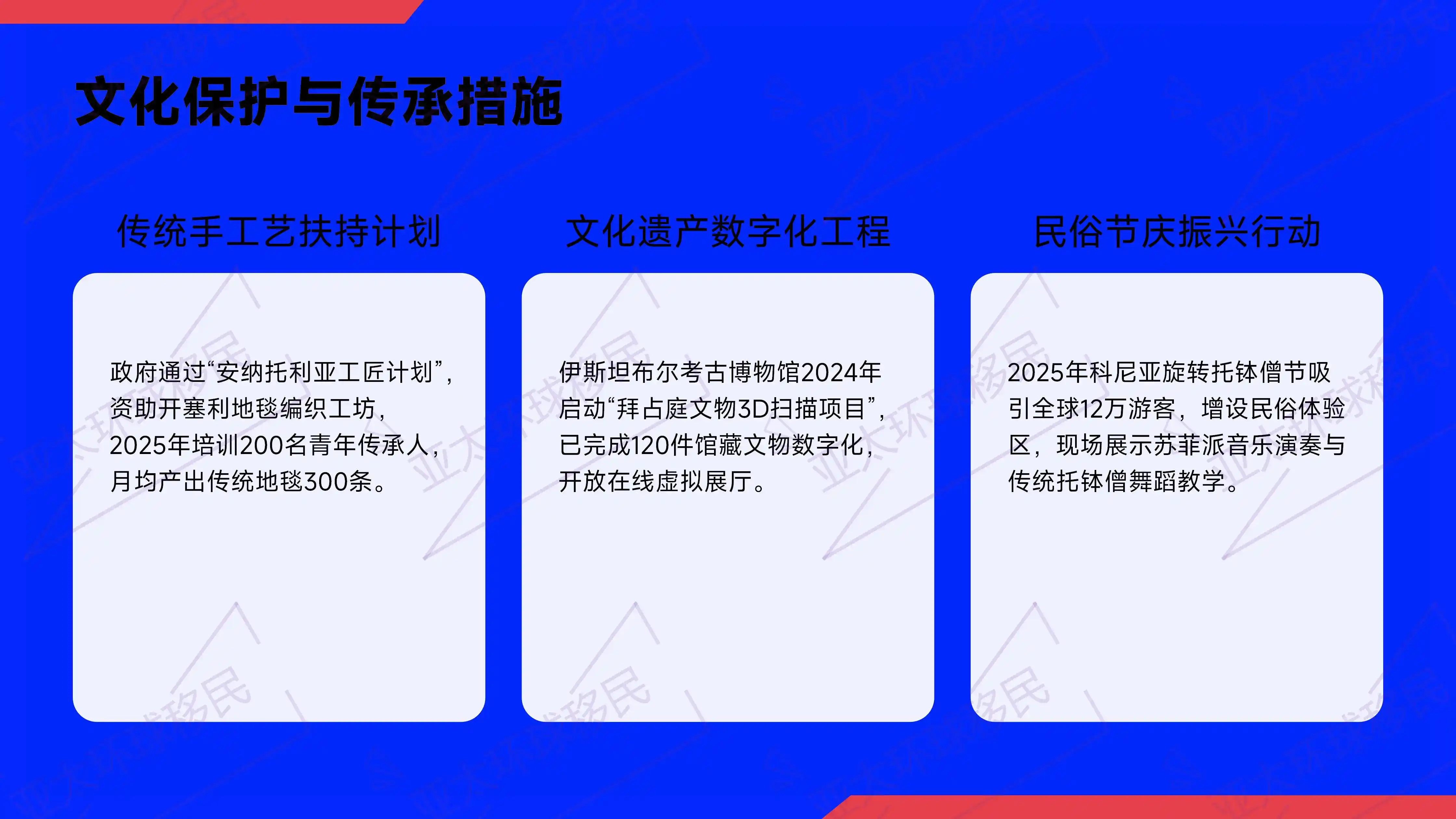 文化保护与传承措施

传统手工艺扶持计划

政府通过“安纳托利亚工匠计划”，资助开塞利地毯编织工坊，2025年培训200名青年传承人，月均产出传统地毯300条。

文化遗产数字化工程

伊斯坦布尔考古博物馆2024年启动“拜占庭文物3D扫描项目”，已完成120件馆藏文物数字化，开放在线虚拟展厅。

民俗节庆振兴行动

2025年科尼亚旋转托钵僧节吸引全球12万游客，增设民俗体验区，现场展示苏菲派音乐演奏与传统托钵僧舞蹈教学。

亚太环球移民